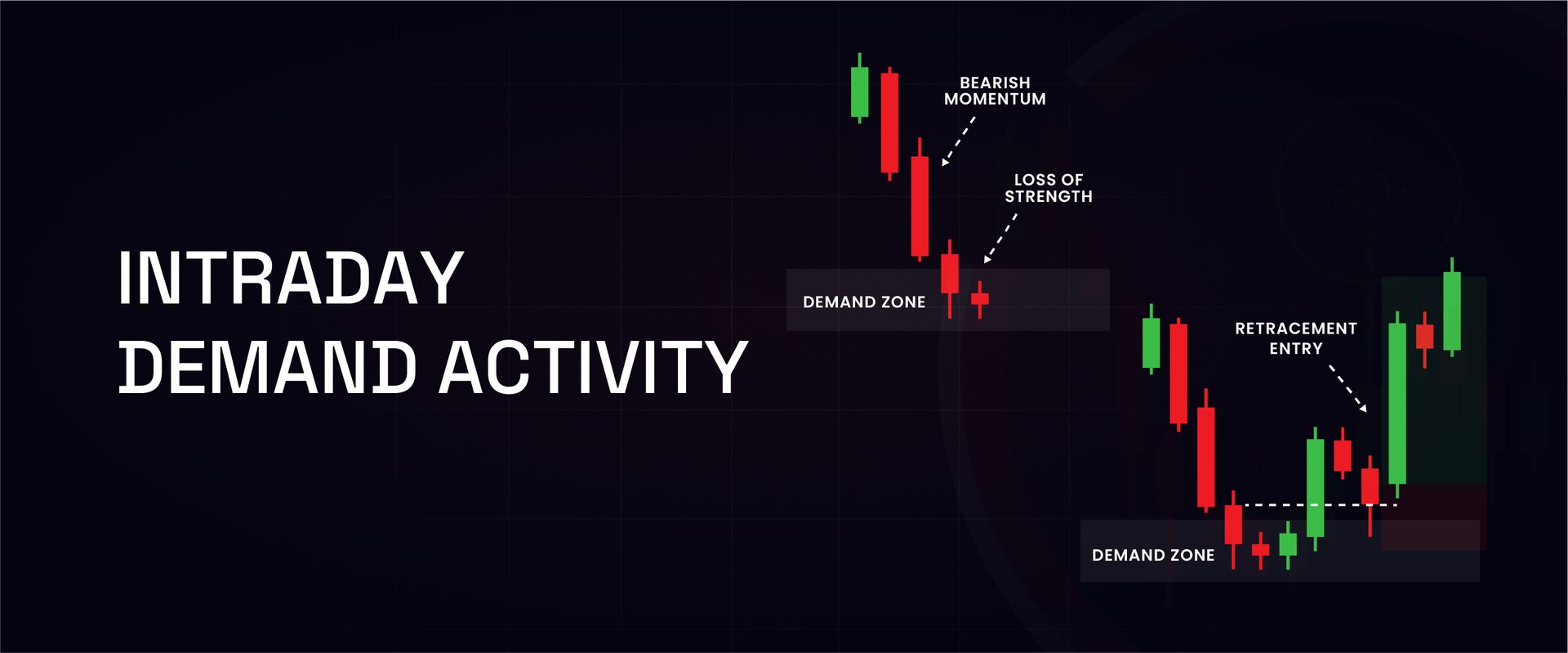 INTRADAY
DEMAND ACTIVITY

BEARISH MOMENTUM

LOSS OF STRENGTH

DEMAND ZONE

RETRACEMENT ENTRY

DEMAND ZONE